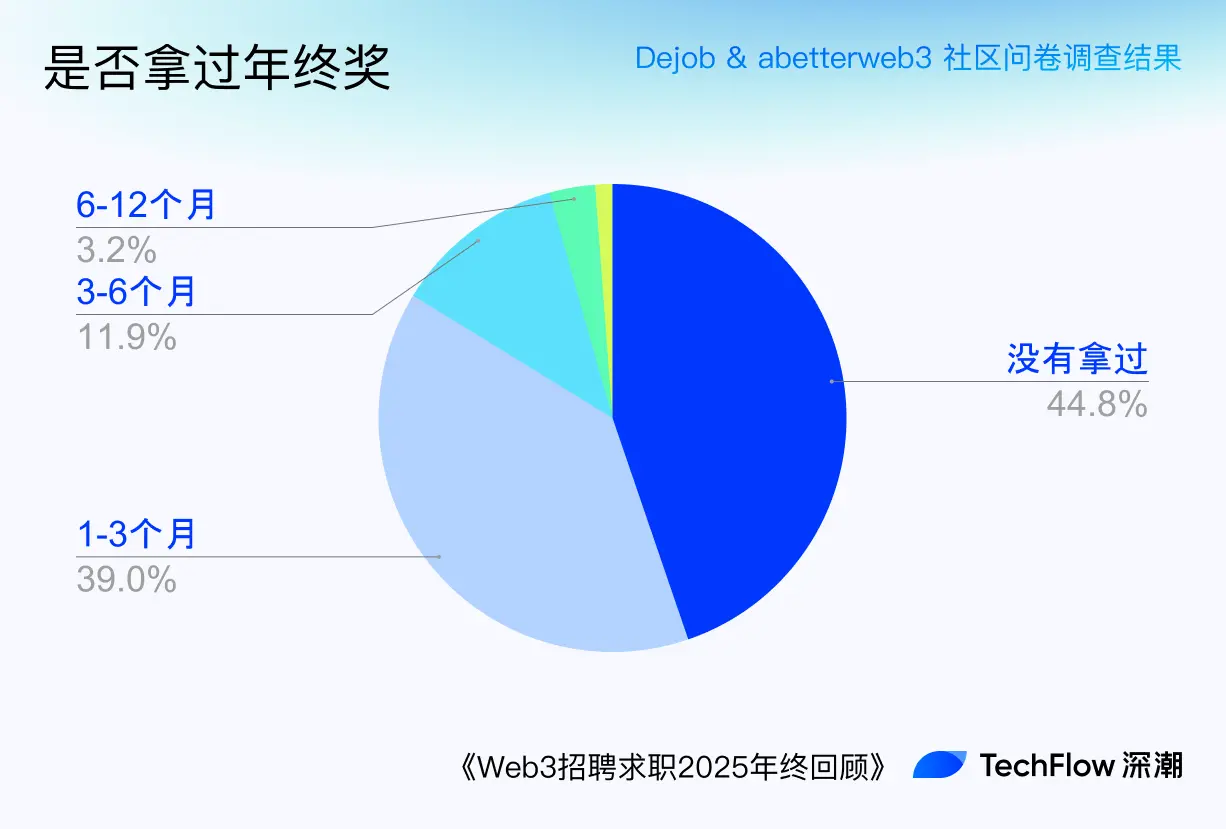 是否拿过年终奖

Dejob & abetterweb3 社区问卷调查结果

6-12个月
3.2%

3-6个月
11.9%

没有拿过
44.8%

1-3个月
39.0%

《Web3招聘求职2025年终回顾》

TechFlow 深潮